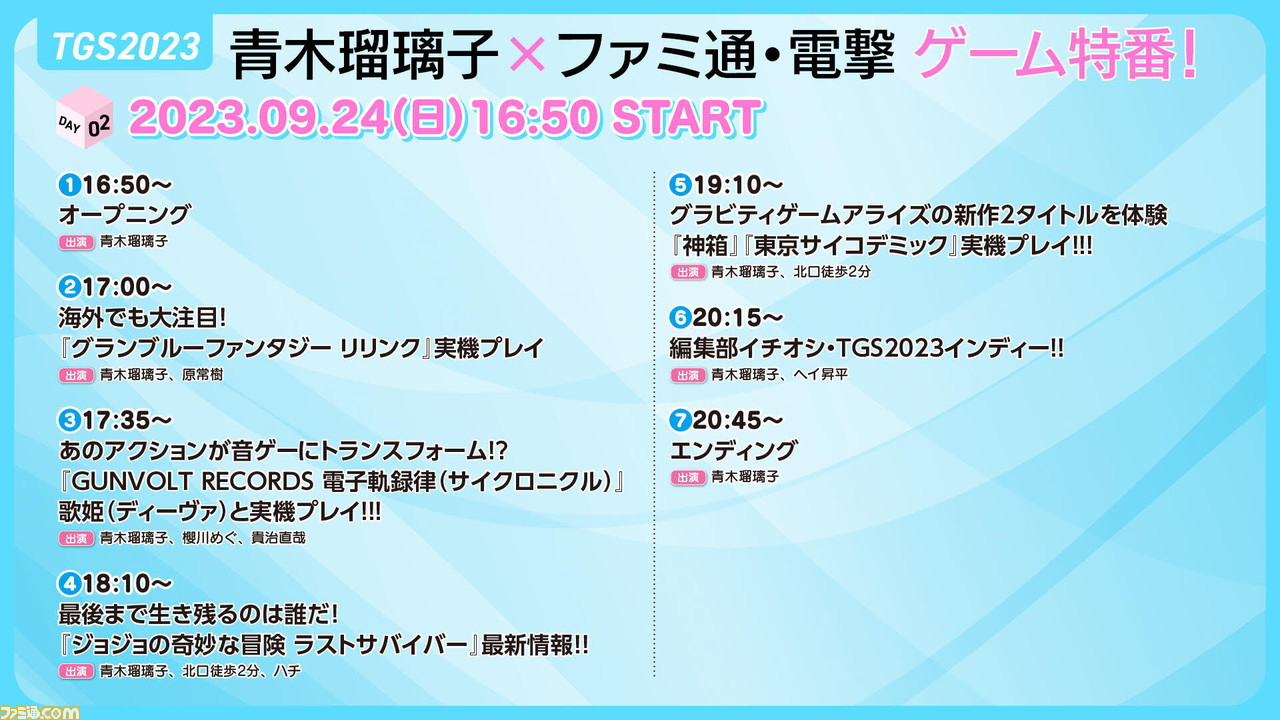 TGS2023 青木瑠璃子×ファミ通・電撃 ゲーム特番!

DAY 02 2023.09.24(日)16:50 START

❶16:50〜
オープニング
出演 青木瑠璃子

❷17:00〜
海外でも大注目!
『グランブルーファンタジー リリンク』実機プレイ
出演 青木瑠璃子、原常樹

❸17:35〜
あのアクションが音ゲーにトランスフォーム!?
『GUNVOLT RECORDS 電子軌録律(サイクロニクル)』
歌姫(ディーヴァ)と実機プレイ!!!
出演 青木瑠璃子、櫻川めぐ、貴治直哉

❹18:10〜
最後まで生き残るのは誰だ!
『ジョジョの奇妙な冒険 ラストサバイバー』最新情報!!
出演 青木瑠璃子、北口徒歩2分、ハチ

❺19:10〜
グラビティゲームアライズの新作2タイトルを体験
『神箱』『東京サイコデミック』実機プレイ!!!
出演 青木瑠璃子、北口徒歩2分

❻20:15〜
編集部イチオシ・TGS2023インディー!!
出演 青木瑠璃子、ヘイ昇平

❼20:45〜
エンディング
出演 青木瑠璃子

ファミ通.com